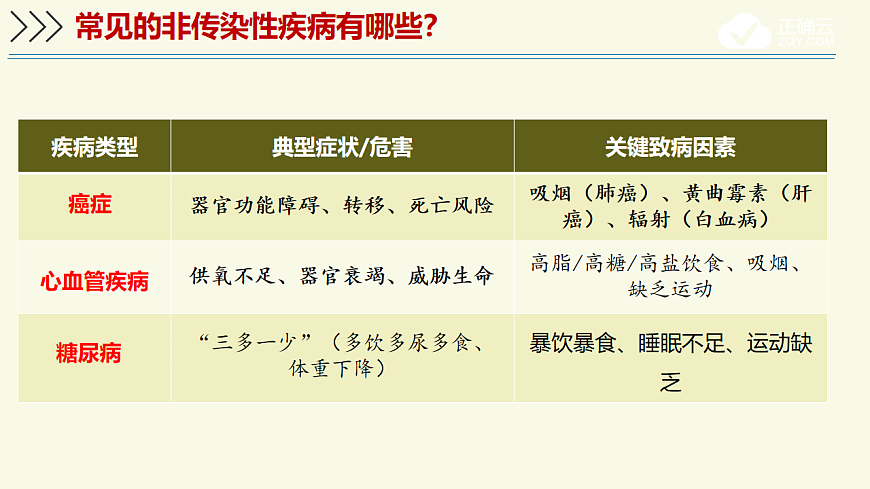 常见的非传染性疾病有哪些?

正确云 ZQY.COM

| 疾病类型 | 典型症状/危害 | 关键致病因素 |
|---|---|---|
| 癌症 | 器官功能障碍、转移、死亡风险 | 吸烟（肺癌）、黄曲霉素（肝癌）、辐射（白血病） |
| 心血管疾病 | 供氧不足、器官衰竭、威胁生命 | 高脂/高糖/高盐饮食、吸烟、缺乏运动 |
| 糖尿病 | “三多一少”（多饮多尿多食、体重下降） | 暴饮暴食、睡眠不足、运动缺乏 |